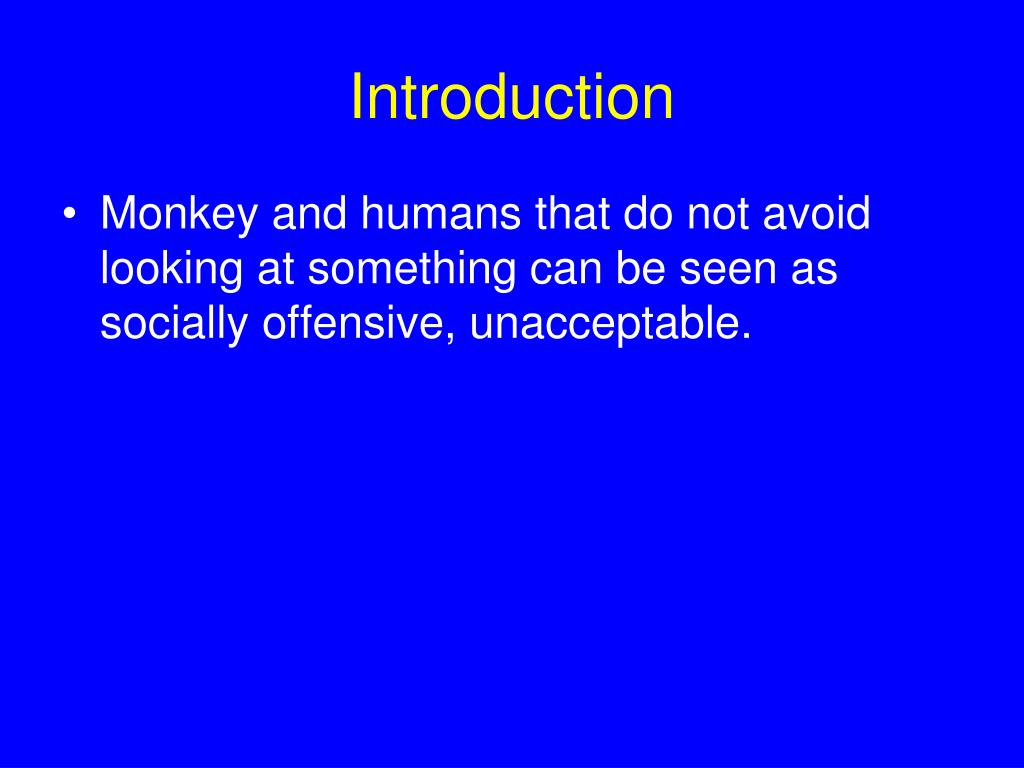 Introduction

• Monkey and humans that do not avoid looking at something can be seen as socially offensive, unacceptable.